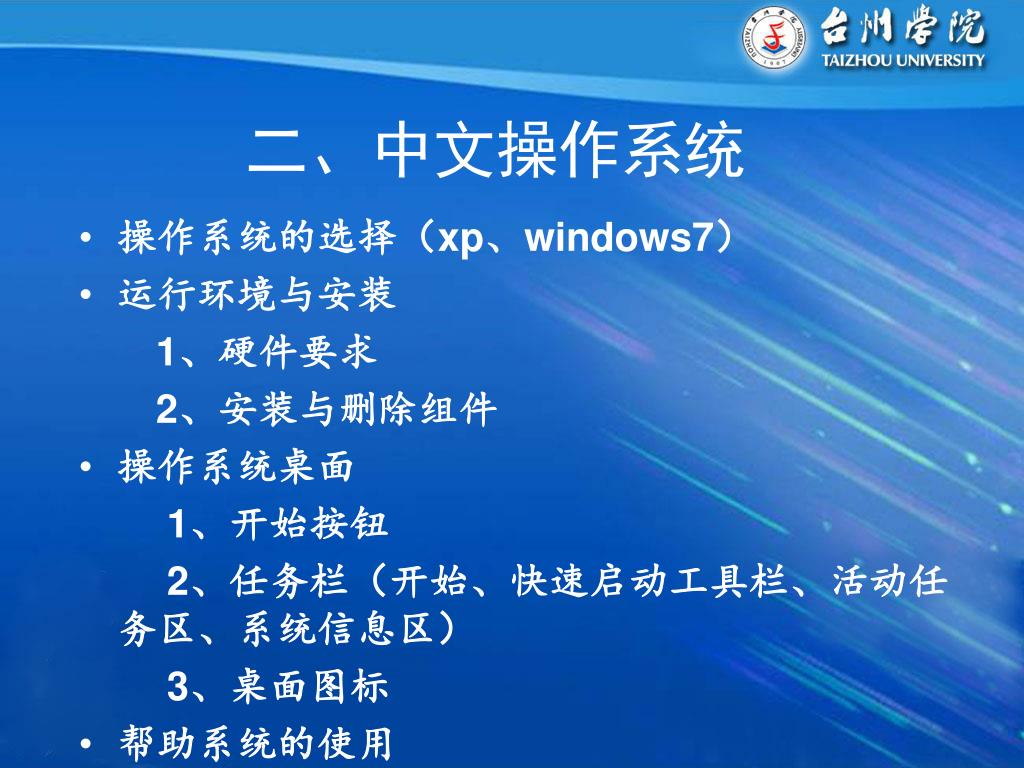 台州学院
TAIZHOU UNIVERSITY

二、中文操作系统

• 操作系统的选择（xp、windows7）
• 运行环境与安装
1、硬件要求
2、安装与删除组件
• 操作系统桌面
1、开始按钮
2、任务栏（开始、快速启动工具栏、活动任务区、系统信息区）
3、桌面图标
• 帮助系统的使用